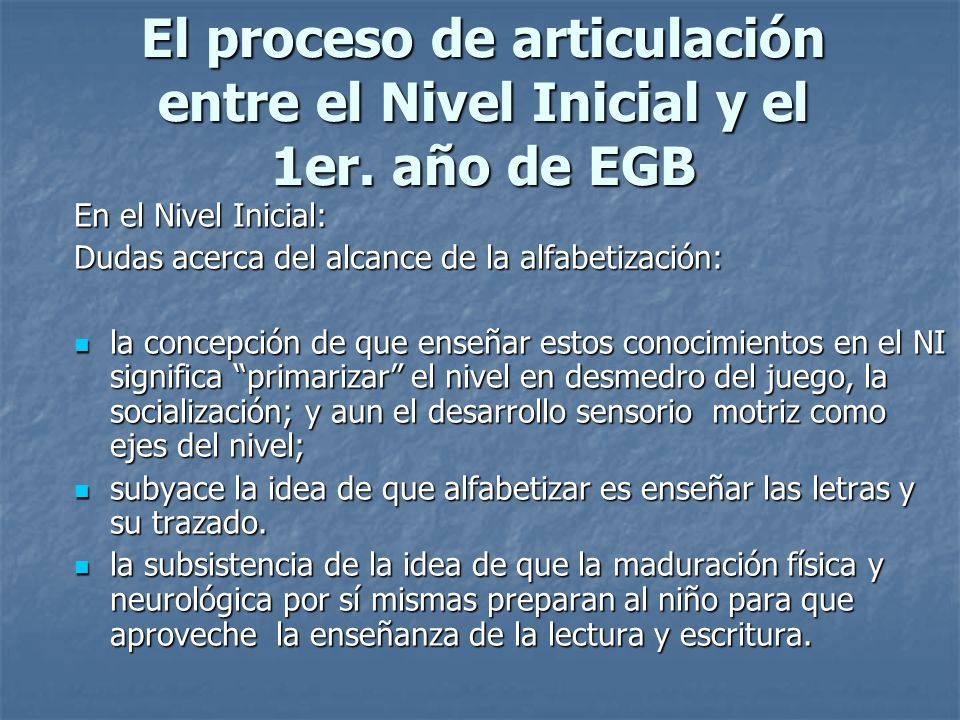 El proceso de articulación entre el Nivel Inicial y el 1er. año de EGB

En el Nivel Inicial:
Dudas acerca del alcance de la alfabetización:

- la concepción de que enseñar estos conocimientos en el NI significa “primarizar” el nivel en desmedro del juego, la socialización; y aun el desarrollo sensorio motriz como ejes del nivel;
- subyace la idea de que alfabetizar es enseñar las letras y su trazado.
- la subsistencia de la idea de que la maduración física y neurológica por sí mismas preparan al niño para que aproveche la enseñanza de la lectura y escritura.